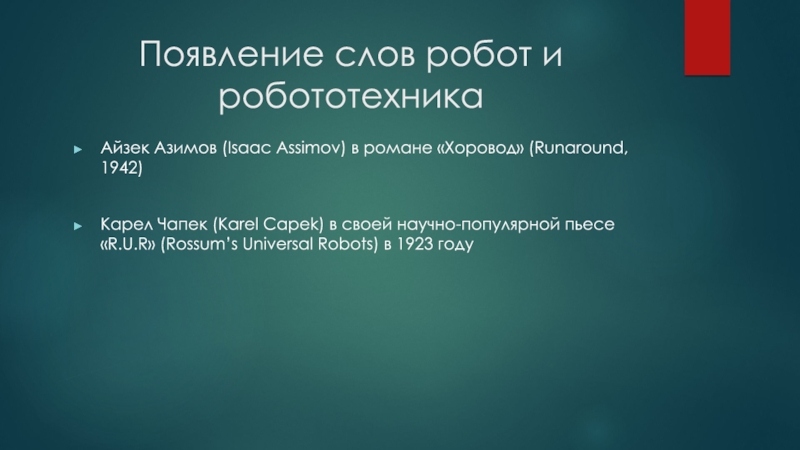 Появление слов робот и робототехника

► Айзек Азимов (Isaac Assimov) в романе «Хоровод» (Runaround, 1942)

► Карел Чапек (Karel Capek) в своей научно-популярной пьесе «R.U.R» (Rossum's Universal Robots) в 1923 году